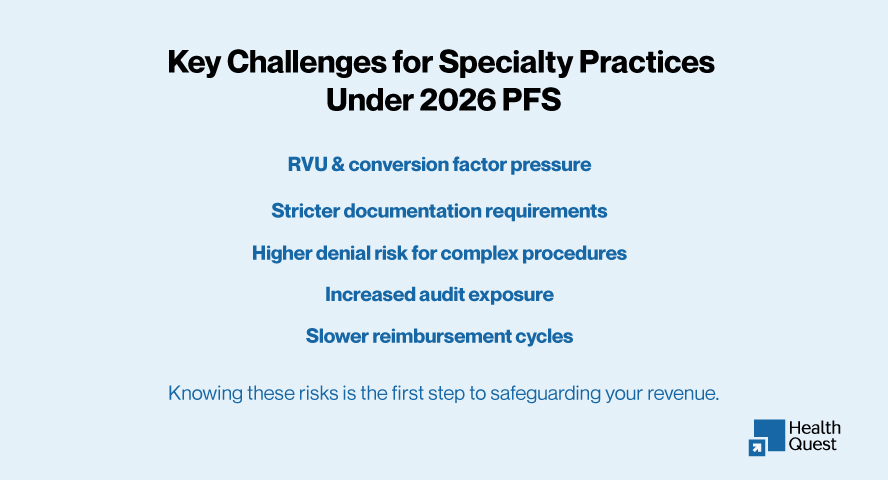 Key Challenges for Specialty Practices Under 2026 PFS

RVU & conversion factor pressure

Stricter documentation requirements

Higher denial risk for complex procedures

Increased audit exposure

Slower reimbursement cycles

Knowing these risks is the first step to safeguarding your revenue.

Health Quest